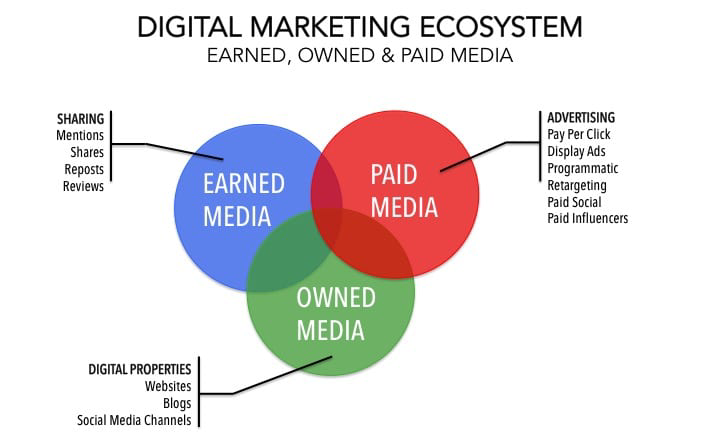 DIGITAL MARKETING ECOSYSTEM
EARNED, OWNED & PAID MEDIA

SHARING
Mentions
Shares
Reposts
Reviews

EARNED MEDIA

PAID MEDIA

ADVERTISING
Pay Per Click
Display Ads
Programmatic
Retargeting
Paid Social
Paid Influencers

OWNED MEDIA

DIGITAL PROPERTIES
Websites
Blogs
Social Media Channels